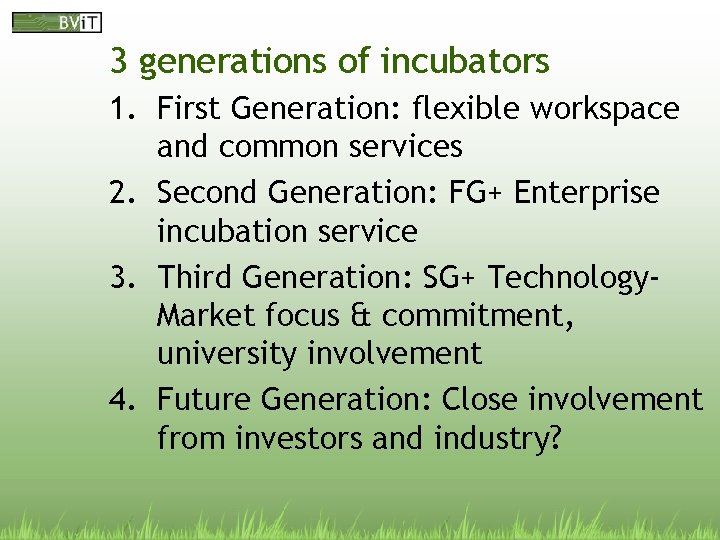 BViT

3 generations of incubators

1. First Generation: flexible workspace and common services
2. Second Generation: FG+ Enterprise incubation service
3. Third Generation: SG+ Technology-Market focus & commitment, university involvement
4. Future Generation: Close involvement from investors and industry?